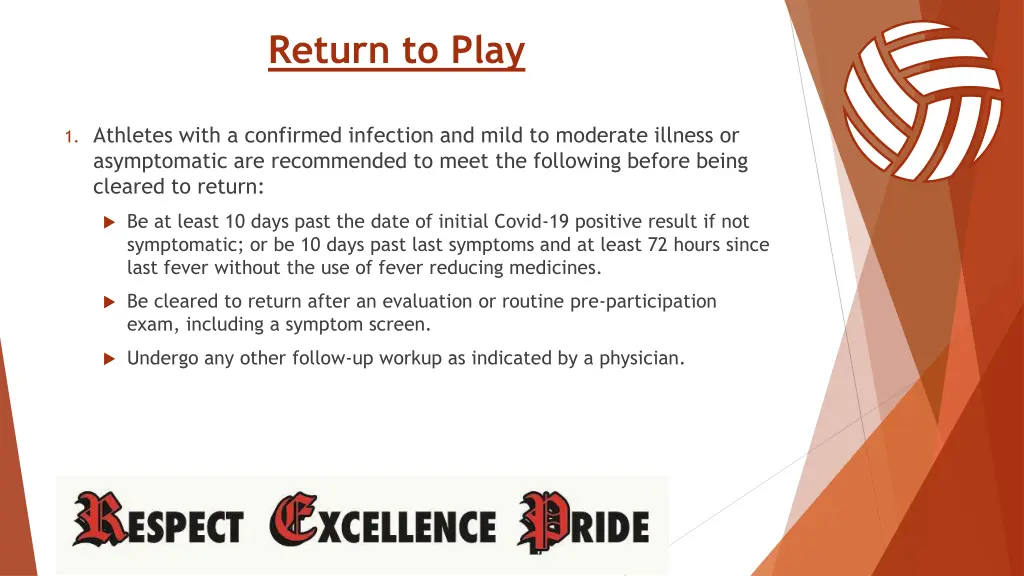 Return to Play

1. Athletes with a confirmed infection and mild to moderate illness or asymptomatic are recommended to meet the following before being cleared to return:

Be at least 10 days past the date of initial Covid-19 positive result if not symptomatic; or be 10 days past last symptoms and at least 72 hours since last fever without the use of fever reducing medicines.

Be cleared to return after an evaluation or routine pre-participation exam, including a symptom screen.

Undergo any other follow-up workup as indicated by a physician.

RESPECT EXCELLENCE PRIDE